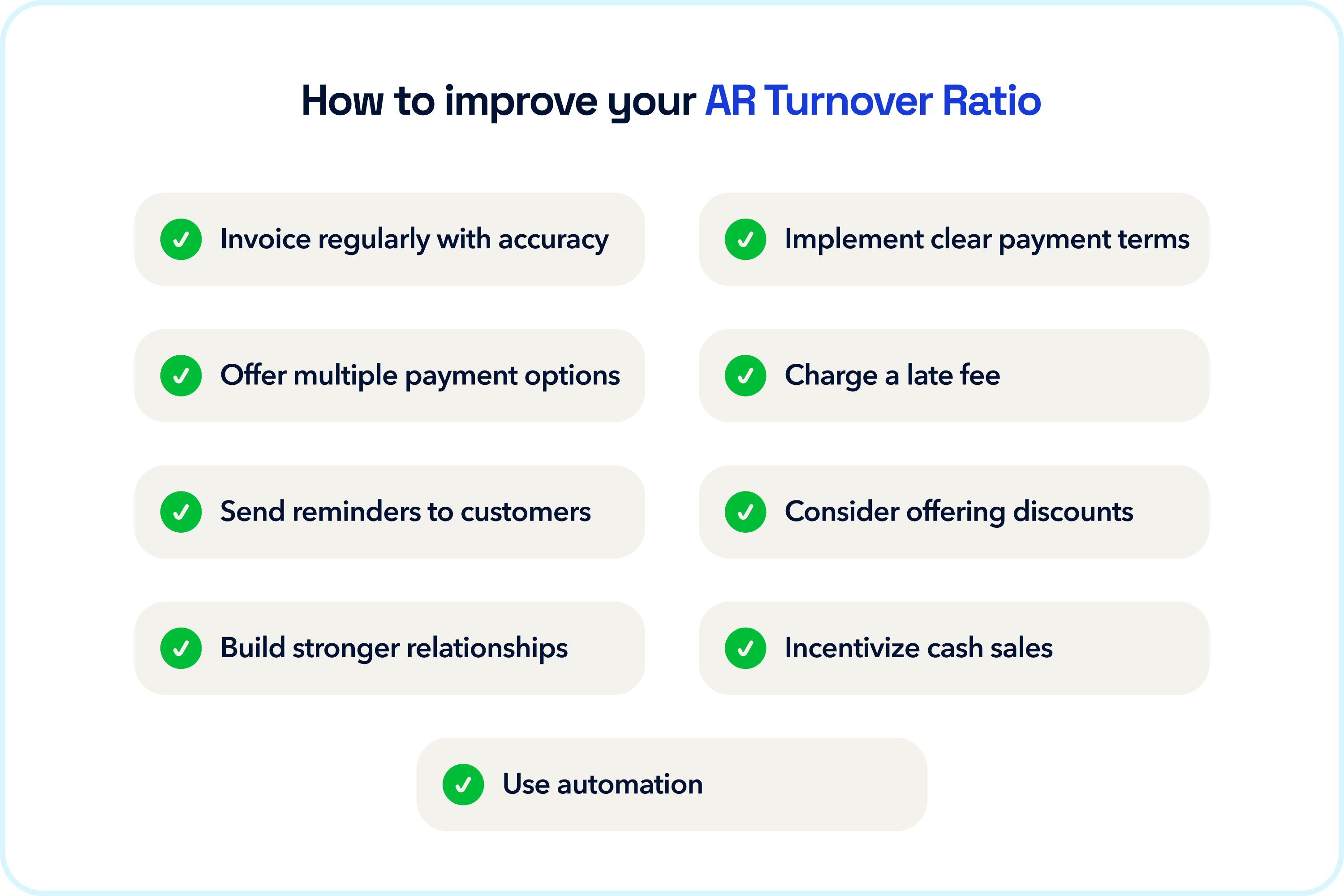 How to improve your AR Turnover Ratio

Invoice regularly with accuracy

Offer multiple payment options

Send reminders to customers

Build stronger relationships

Implement clear payment terms

Charge a late fee

Consider offering discounts

Incentivize cash sales

Use automation